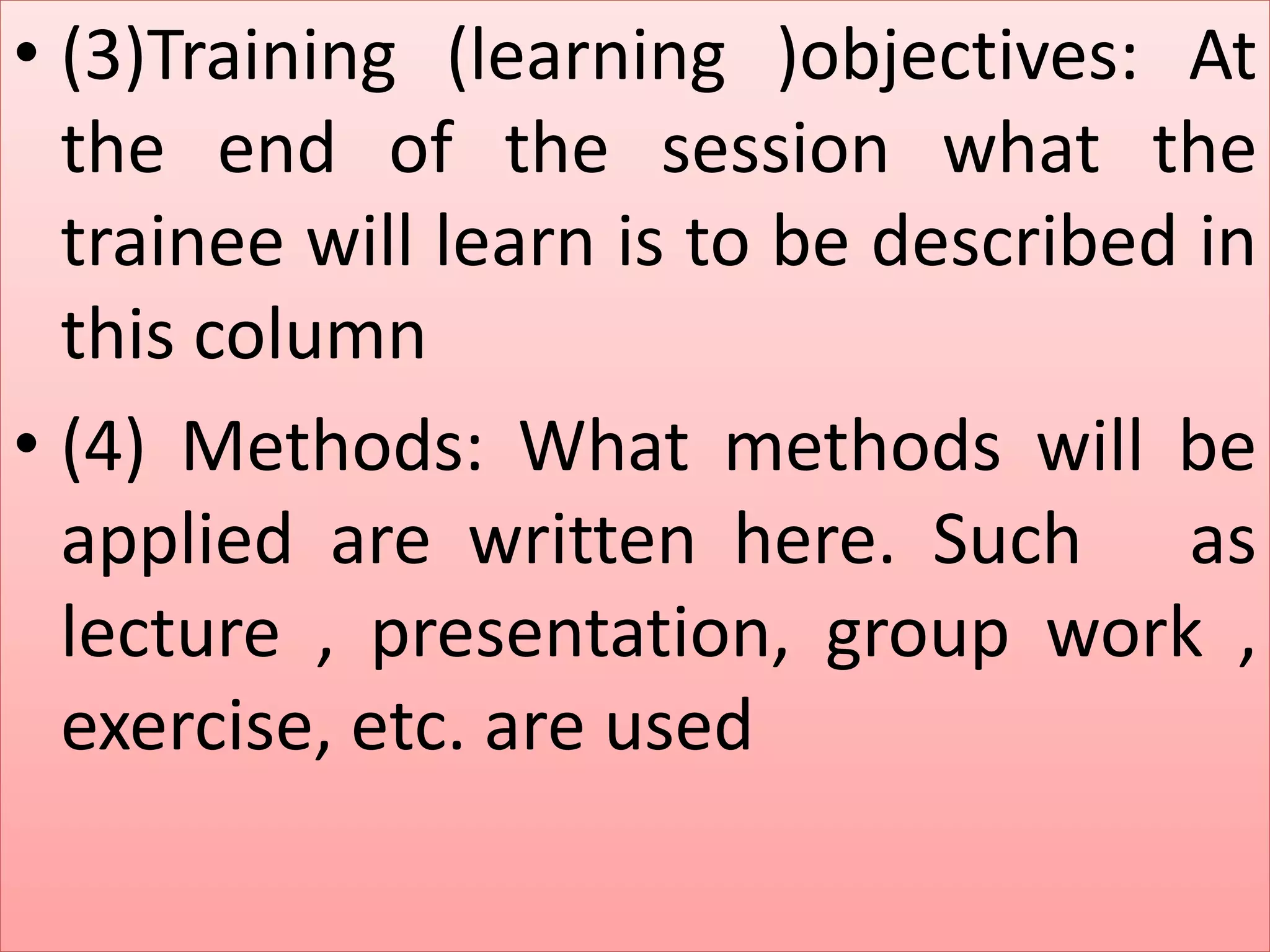 • (3)Training (learning )objectives: At the end of the session what the trainee will learn is to be described in this column

• (4) Methods: What methods will be applied are written here. Such as lecture , presentation, group work , exercise, etc. are used